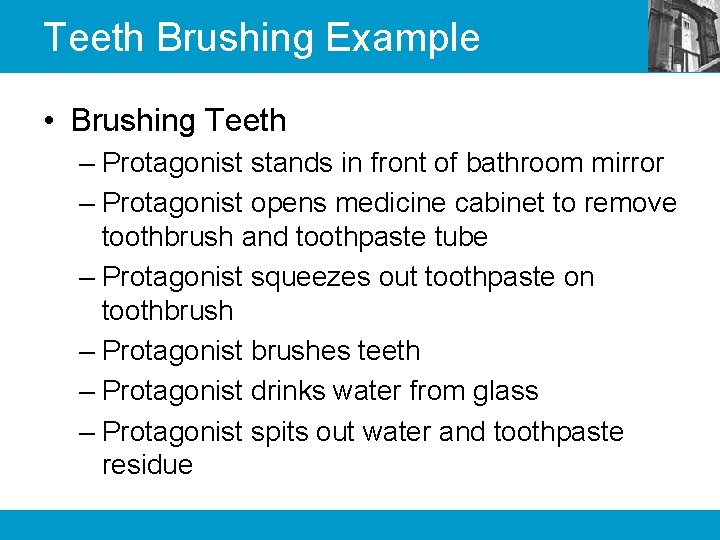 Teeth Brushing Example

• Brushing Teeth
– Protagonist stands in front of bathroom mirror
– Protagonist opens medicine cabinet to remove toothbrush and toothpaste tube
– Protagonist squeezes out toothpaste on toothbrush
– Protagonist brushes teeth
– Protagonist drinks water from glass
– Protagonist spits out water and toothpaste residue